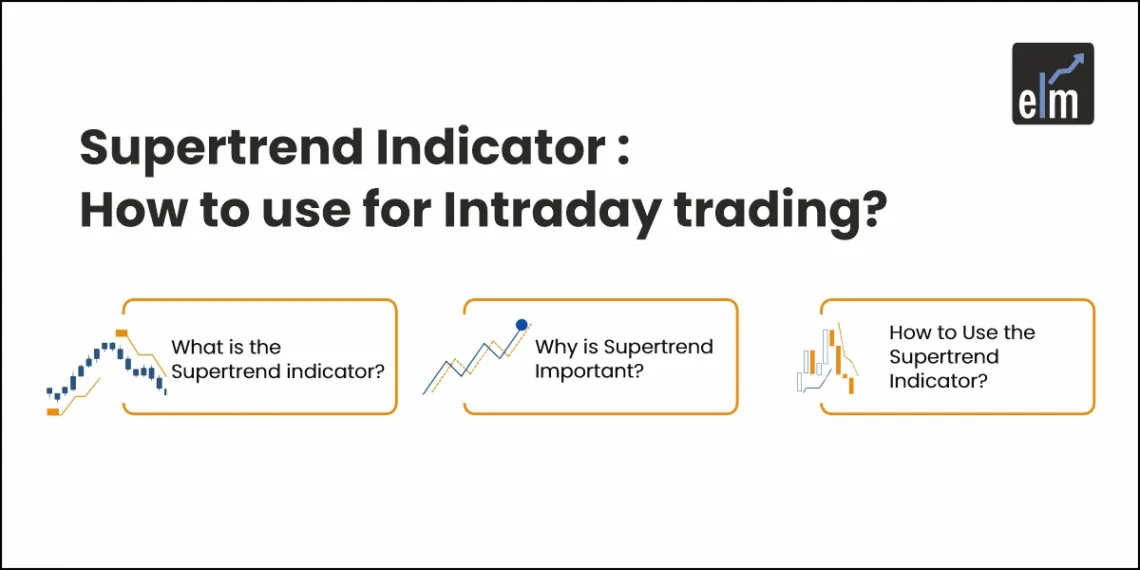 elm

Supertrend Indicator :
How to use for Intraday trading?

What is the Supertrend indicator?

Why is Supertrend Important?

How to Use the Supertrend Indicator?